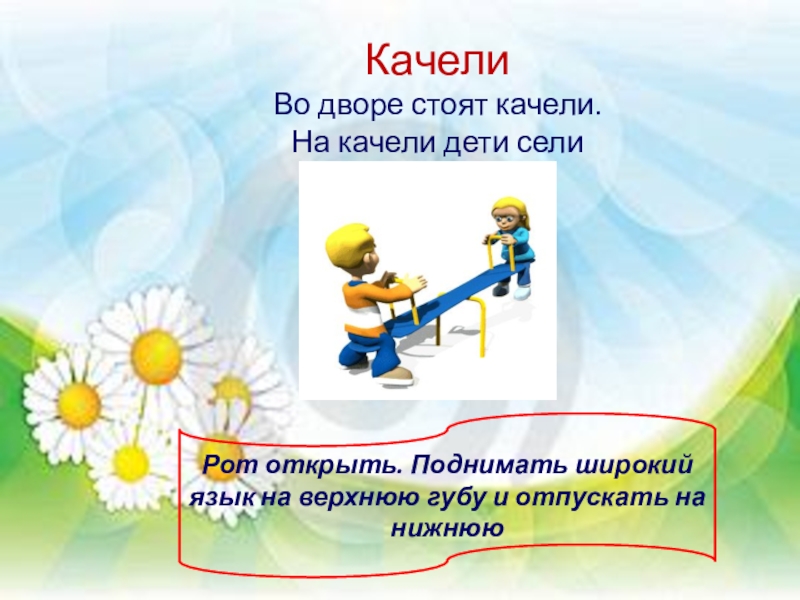 Качели

Во дворе стоят качели.
На качели дети сели

Рот открыть. Поднимать широкий язык на верхнюю губу и отпускать на нижнюю